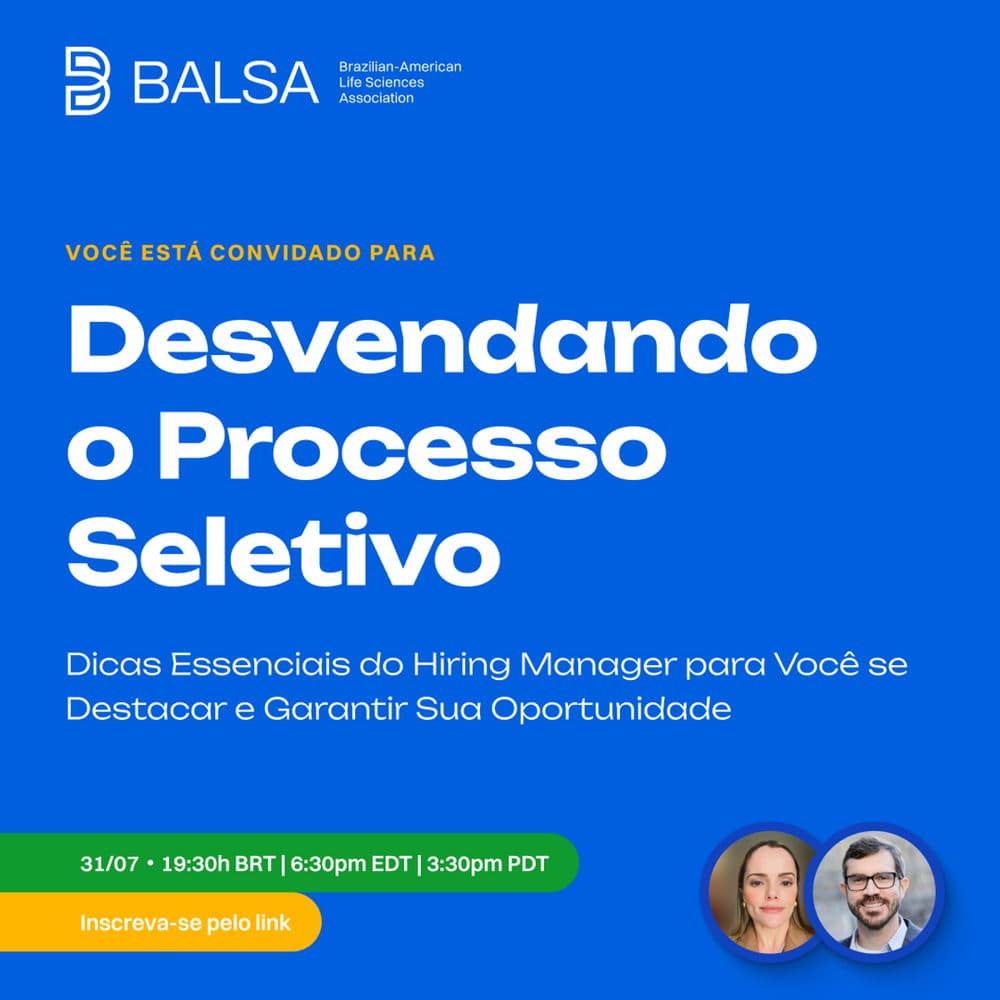 BALSA Brazilian-American Life Sciences Association

VOCÊ ESTÁ CONVIDADO PARA

Desvendando o Processo Seletivo

Dicas Essenciais do Hiring Manager para Você se Destacar e Garantir Sua Oportunidade

31/07 • 19:30h BRT | 6:30pm EDT | 3:30pm PDT

Inscreva-se pelo link